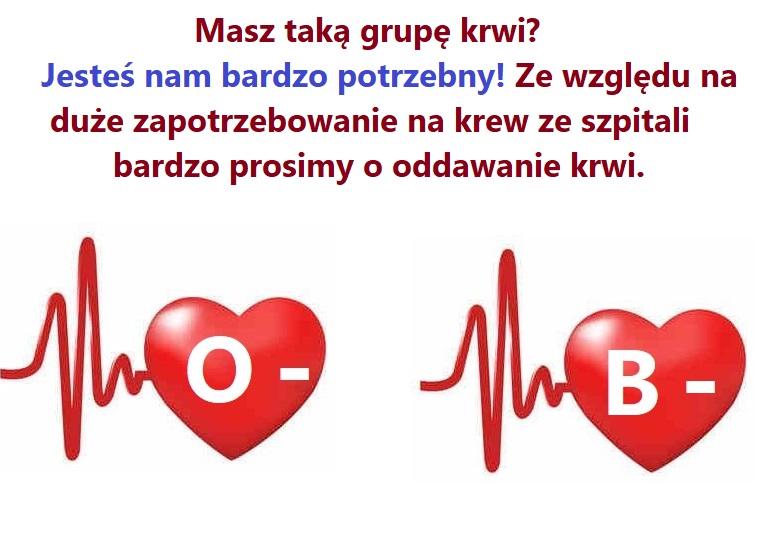 Masz taką grupę krwi?
Jesteś nam bardzo potrzebny! Ze względu na duże zapotrzebowanie na krew ze szpitali bardzo prosimy o oddawanie krwi.

O -

B -